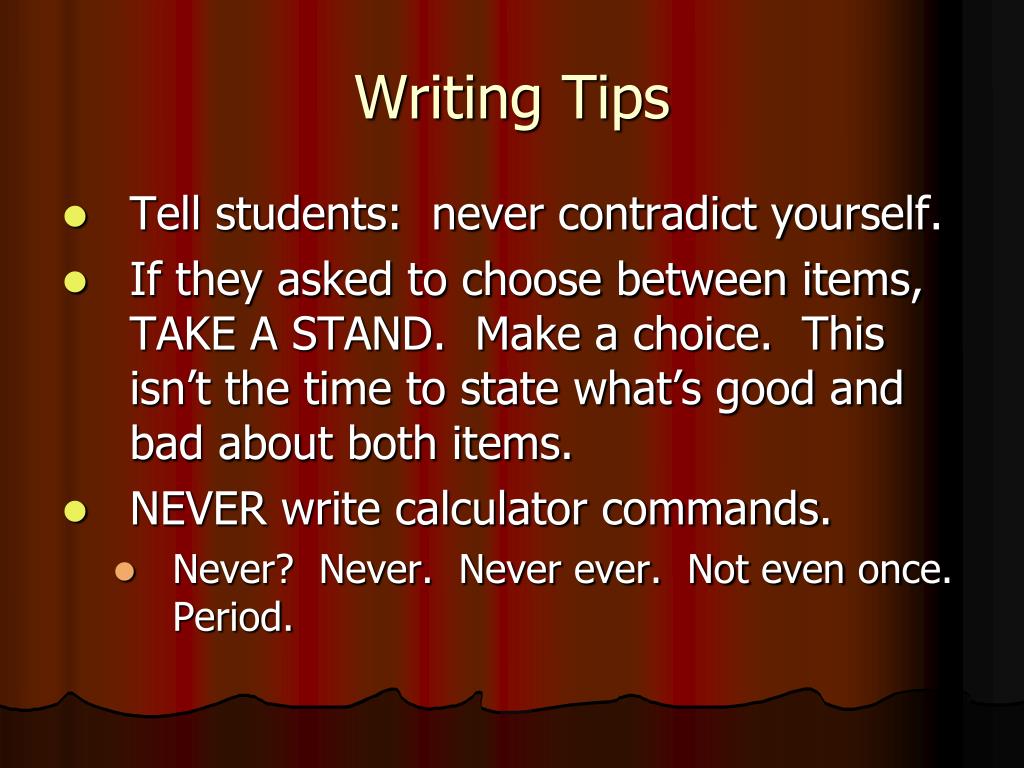 Writing Tips

- Tell students: never contradict yourself.
- If they asked to choose between items, TAKE A STAND. Make a choice. This isn't the time to state what's good and bad about both items.
- NEVER write calculator commands.
  - Never? Never. Never ever. Not even once. Period.